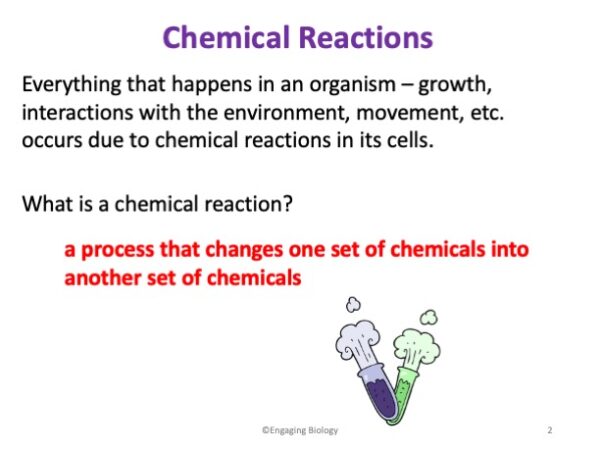 Chemical Reactions

Everything that happens in an organism – growth, interactions with the environment, movement, etc. occurs due to chemical reactions in its cells.

What is a chemical reaction?

a process that changes one set of chemicals into another set of chemicals

©Engaging Biology

2